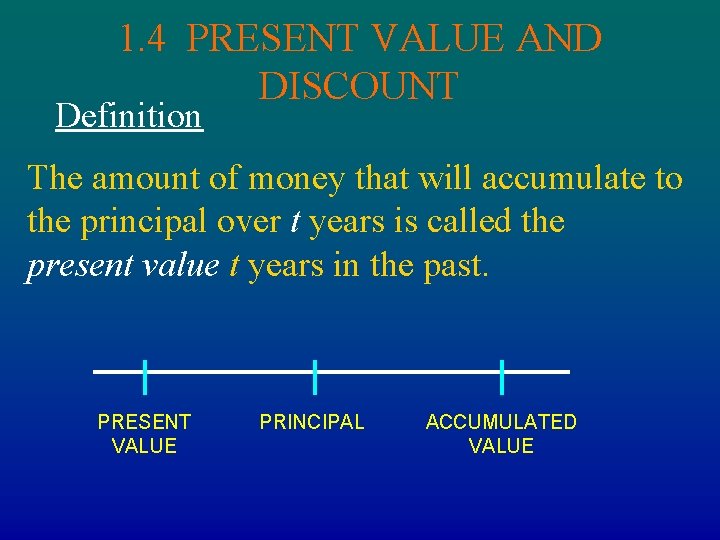 1.4 PRESENT VALUE AND DISCOUNT

Definition

The amount of money that will accumulate to the principal over $t$ years is called the present value $t$ years in the past.

PRESENT VALUE

PRINCIPAL

ACCUMULATED VALUE